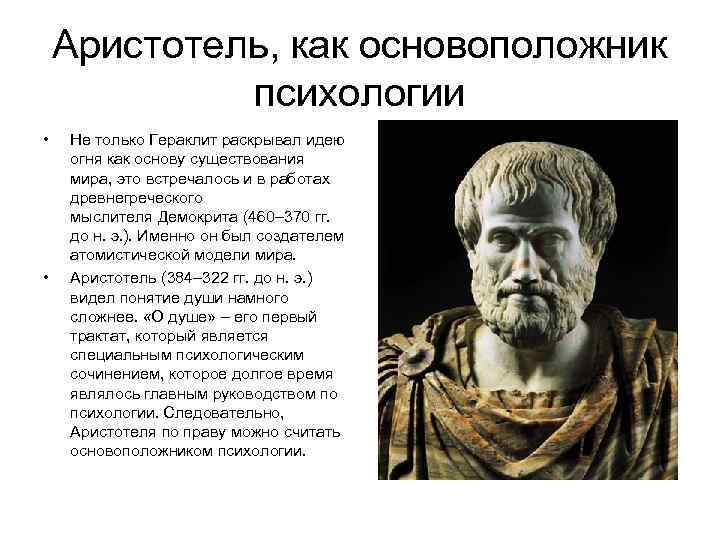 Аристотель, как основоположник психологии

• Не только Гераклит раскрывал идею огня как основу существования мира, это встречалось и в работах древнегреческого мыслителя Демокрита (460–370 гг. до н. э.). Именно он был создателем атомистической модели мира.

• Аристотель (384–322 гг. до н. э.) видел понятие души намного сложнее. «О душе» – его первый трактат, который является специальным психологическим сочинением, которое долгое время являлось главным руководством по психологии. Следовательно, Аристотеля по праву можно считать основоположником психологии.